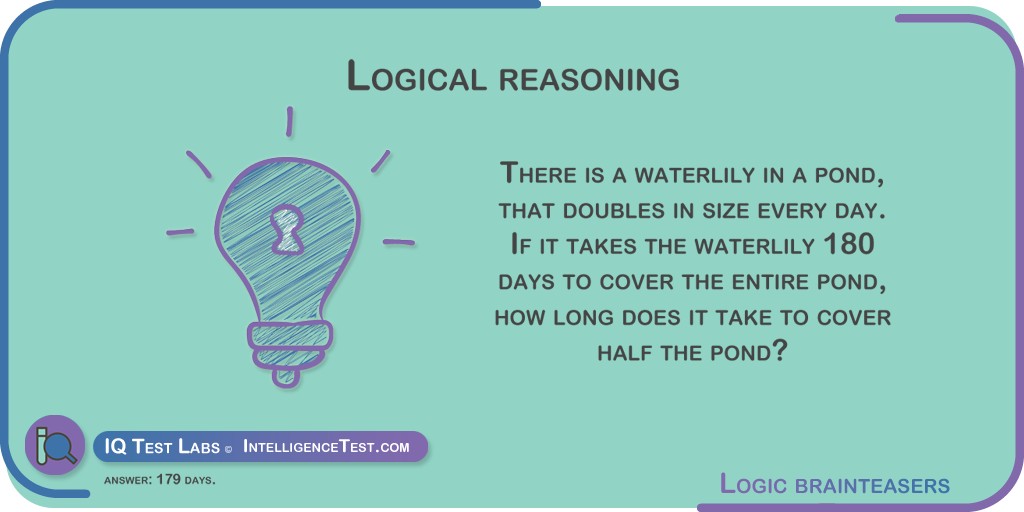 Logical reasoning

There is a waterlily in a pond, that doubles in size every day. If it takes the waterlily 180 days to cover the entire pond, how long does it take to cover half the pond?

IQ Test Labs © IntelligenceTest.com

answer: 179 days.

Logic brainteasers